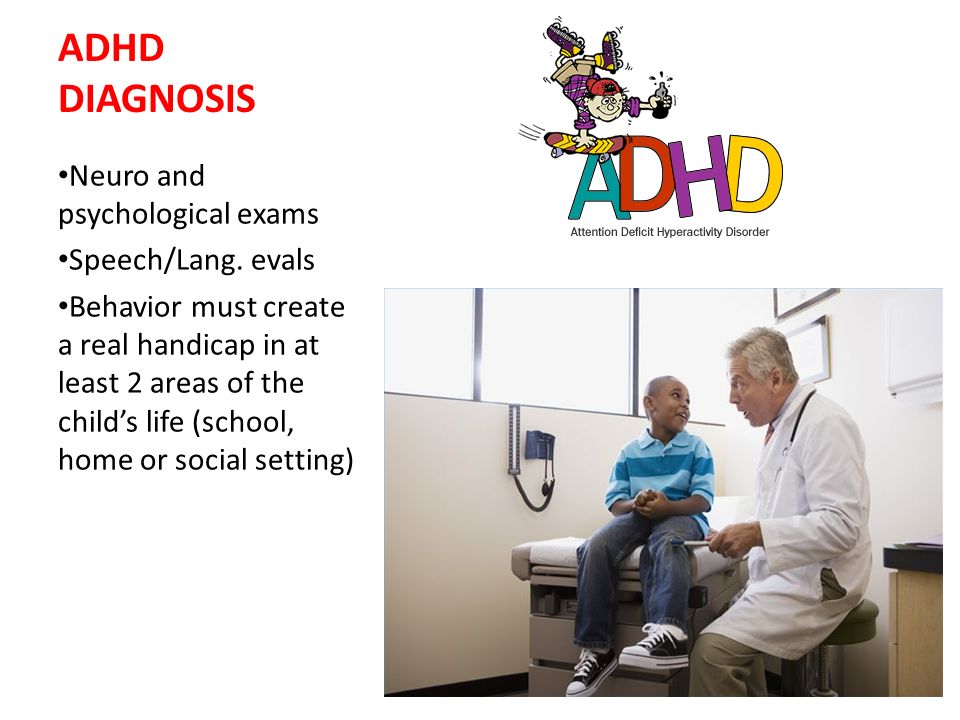 ADHD
DIAGNOSIS

•Neuro and psychological exams

•Speech/Lang. evals

•Behavior must create a real handicap in at least 2 areas of the child's life (school, home or social setting)

ADHD
Attention Deficit Hyperactivity Disorder